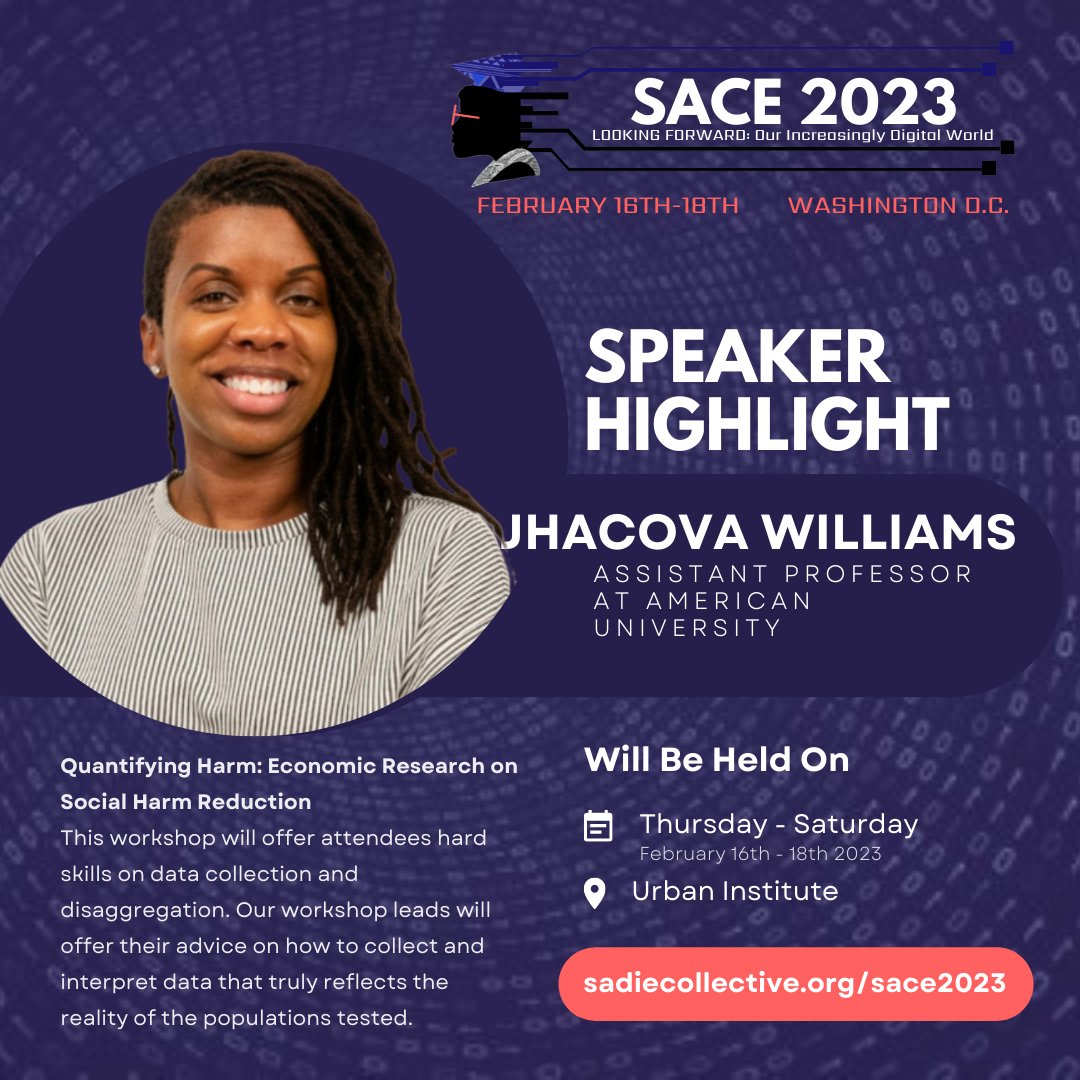 SACE 2023
LOOKING FORWARD: Our Increasingly Digital World

FEBRUARY 16TH-18TH WASHINGTON D.C.

SPEAKER HIGHLIGHT

JHACOVA WILLIAMS
ASSISTANT PROFESSOR AT AMERICAN UNIVERSITY

Quantifying Harm: Economic Research on Social Harm Reduction
This workshop will offer attendees hard skills on data collection and disaggregation. Our workshop leads will offer their advice on how to collect and interpret data that truly reflects the reality of the populations tested.

Will Be Held On

Thursday - Saturday
February 16th - 18th 2023

Urban Institute

sadiecollective.org/sace2023